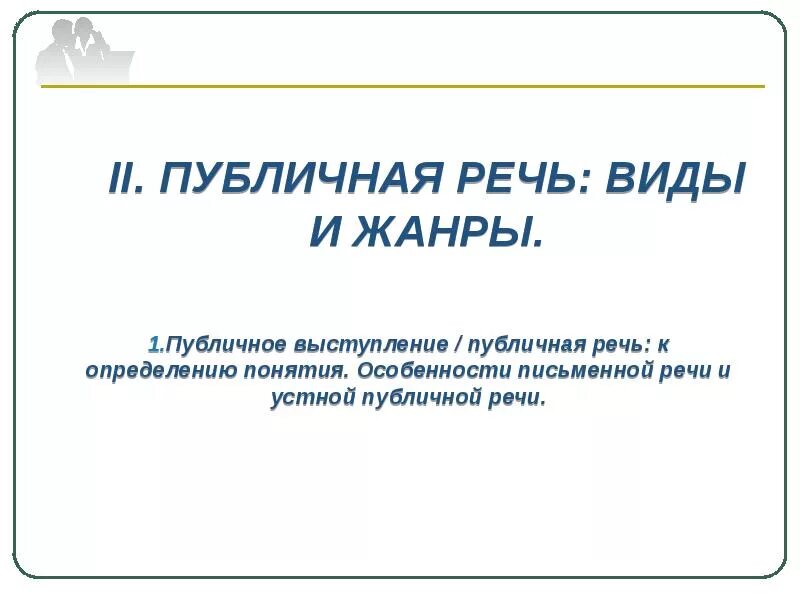 II. ПУБЛИЧНАЯ РЕЧЬ: ВИДЫ И ЖАНРЫ.

1.Публичное выступление / публичная речь: к определению понятия. Особенности письменной речи и устной публичной речи.